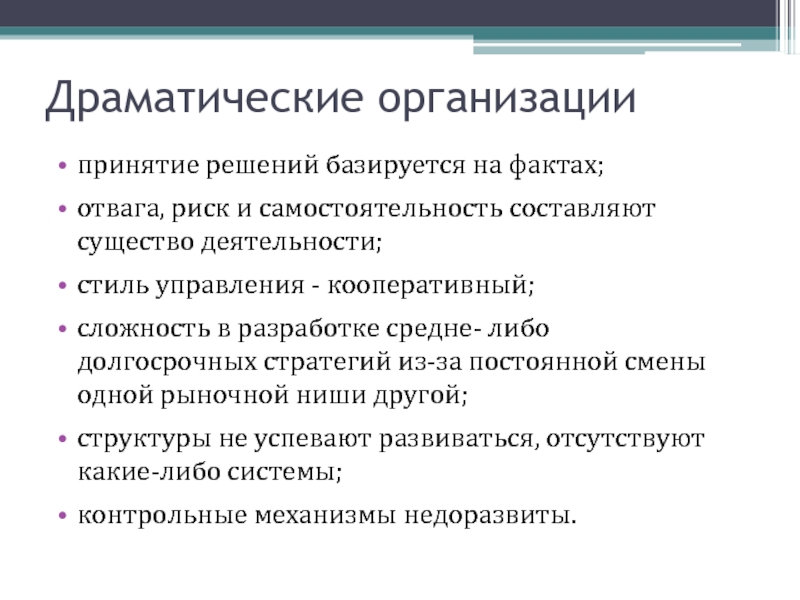 Драматические организации

• принятие решений базируется на фактах;
• отвага, риск и самостоятельность составляют существо деятельности;
• стиль управления - кооперативный;
• сложность в разработке средне- либо долгосрочных стратегий из-за постоянной смены одной рыночной ниши другой;
• структуры не успевают развиваться, отсутствуют какие-либо системы;
• контрольные механизмы недоразвиты.